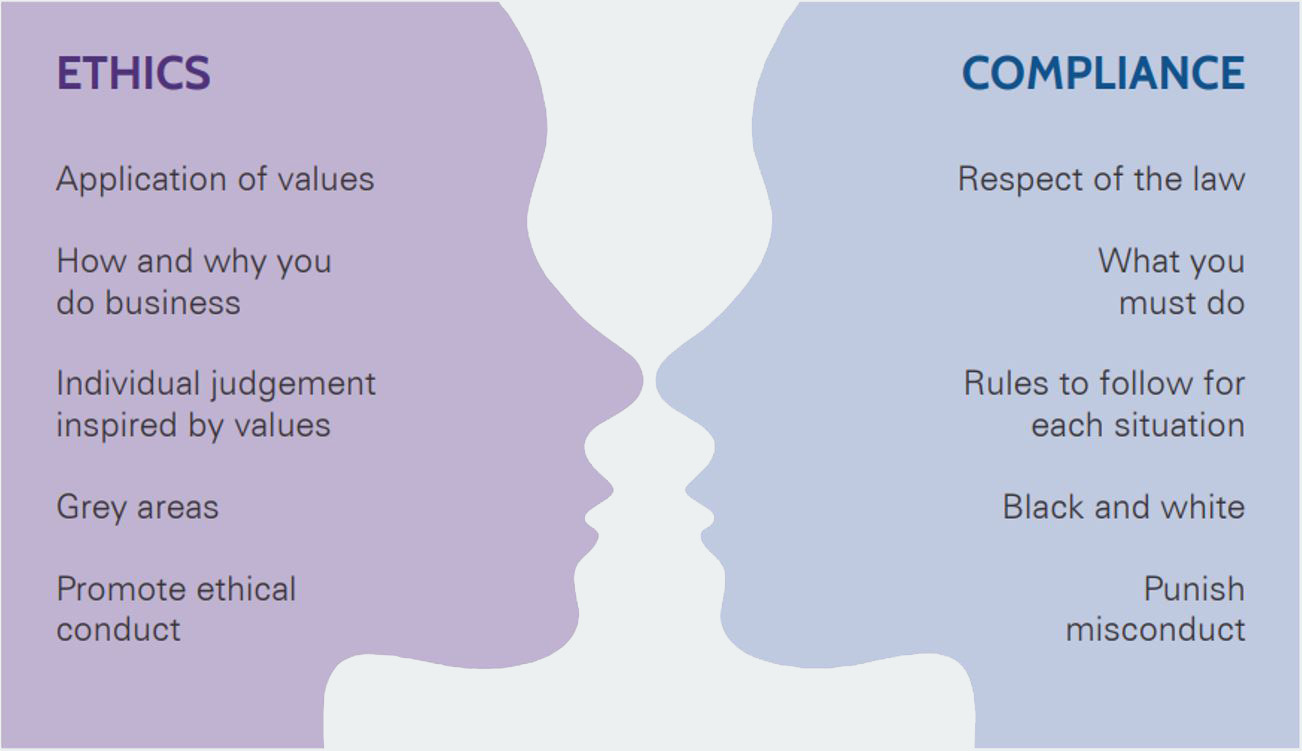 ETHICS

Application of values

How and why you do business

Individual judgement inspired by values

Grey areas

Promote ethical conduct

COMPLIANCE

Respect of the law

What you must do

Rules to follow for each situation

Black and white

Punish misconduct